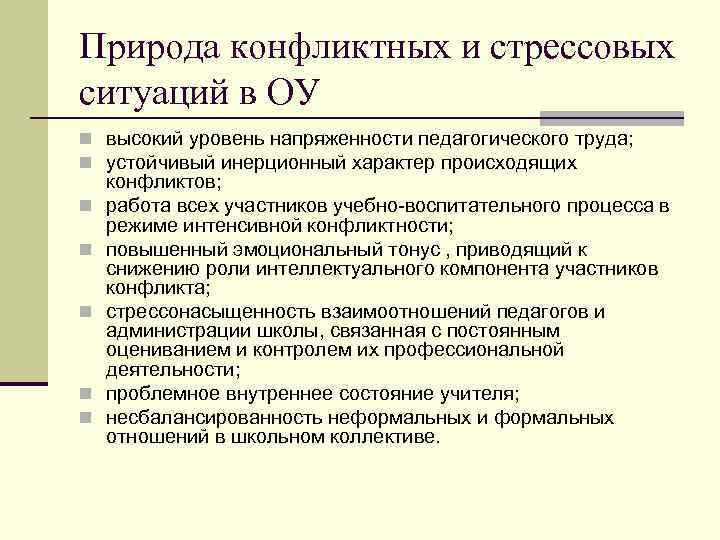 Природа конфликтных и стрессовых ситуаций в ОУ

- высокий уровень напряженности педагогического труда;
- устойчивый инерционный характер происходящих конфликтов;
- работа всех участников учебно-воспитательного процесса в режиме интенсивной конфликтности;
- повышенный эмоциональный тонус , приводящий к снижению роли интеллектуального компонента участников конфликта;
- стрессонасыщенность взаимоотношений педагогов и администрации школы, связанная с постоянным оцениванием и контролем их профессиональной деятельности;
- проблемное внутреннее состояние учителя;
- несбалансированность неформальных и формальных отношений в школьном коллективе.